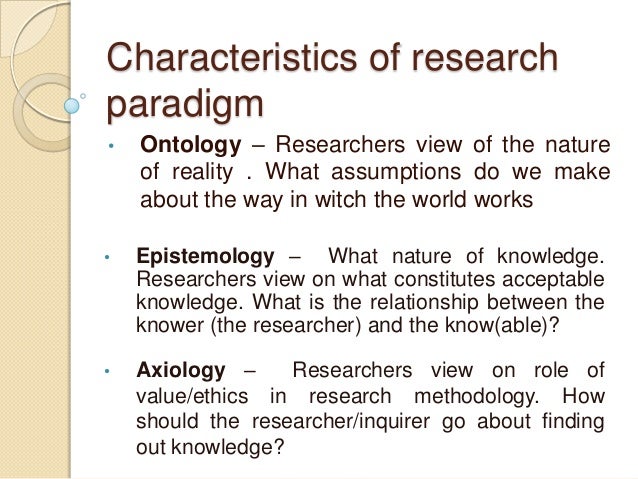 Characteristics of research paradigm

• Ontology – Researchers view of the nature of reality . What assumptions do we make about the way in witch the world works

• Epistemology – What nature of knowledge. Researchers view on what constitutes acceptable knowledge. What is the relationship between the knower (the researcher) and the know(able)?

• Axiology – Researchers view on role of value/ethics in research methodology. How should the researcher/inquirer go about finding out knowledge?